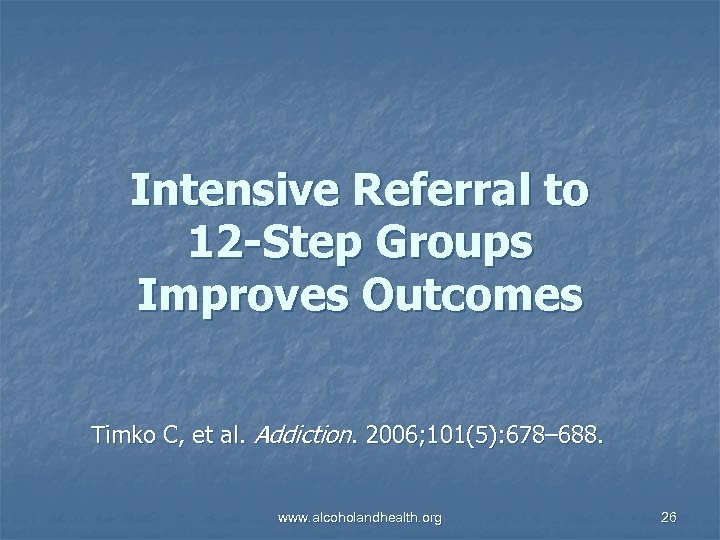 Intensive Referral to 12-Step Groups Improves Outcomes

Timko C, et al. Addiction. 2006;101(5):678–688.

www.alcoholandhealth.org

26